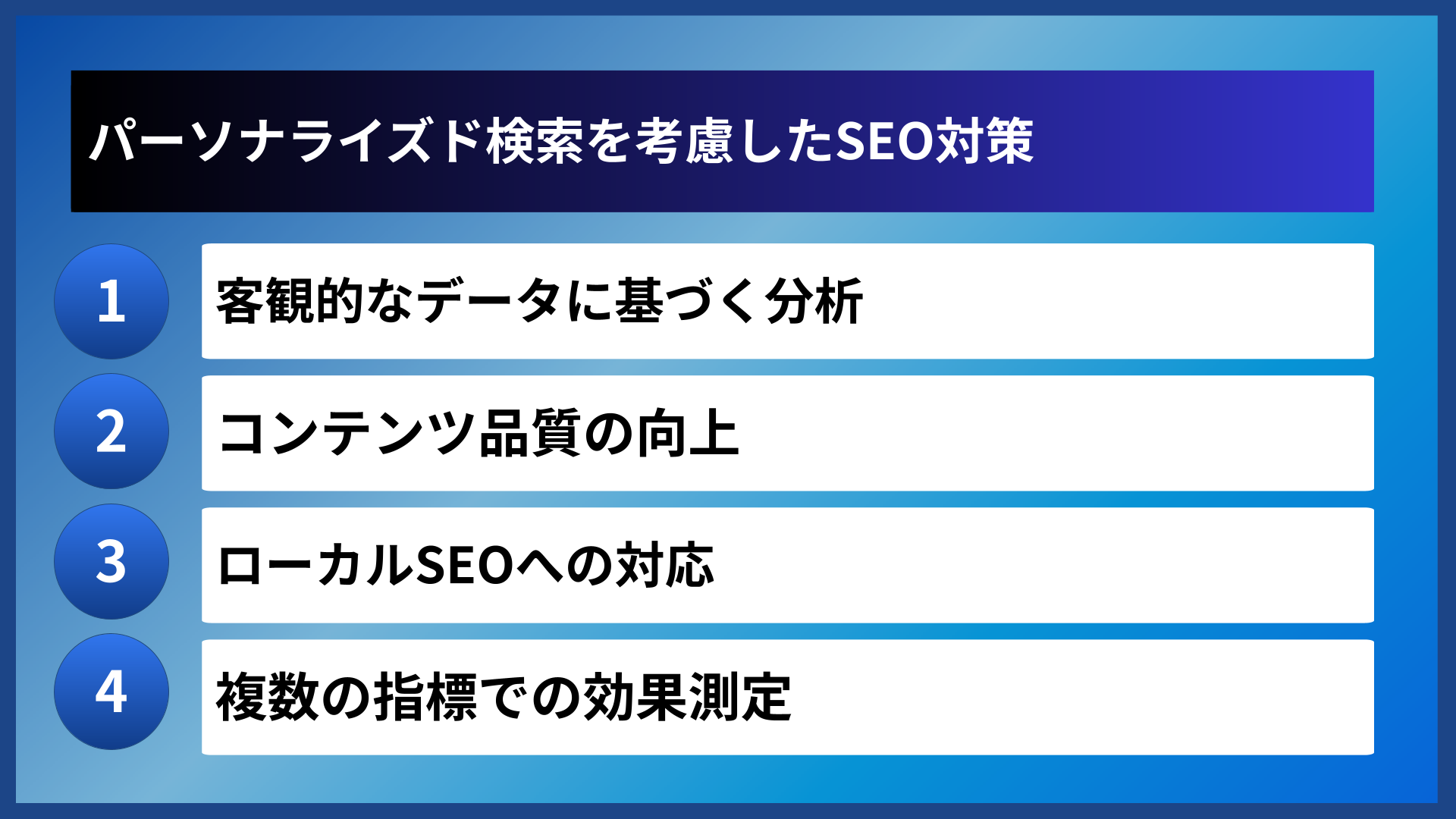 パーソナライズド検索を考慮したSEO対策

1 客観的なデータに基づく分析

2 コンテンツ品質の向上

3 ローカルSEOへの対応

4 複数の指標での効果測定